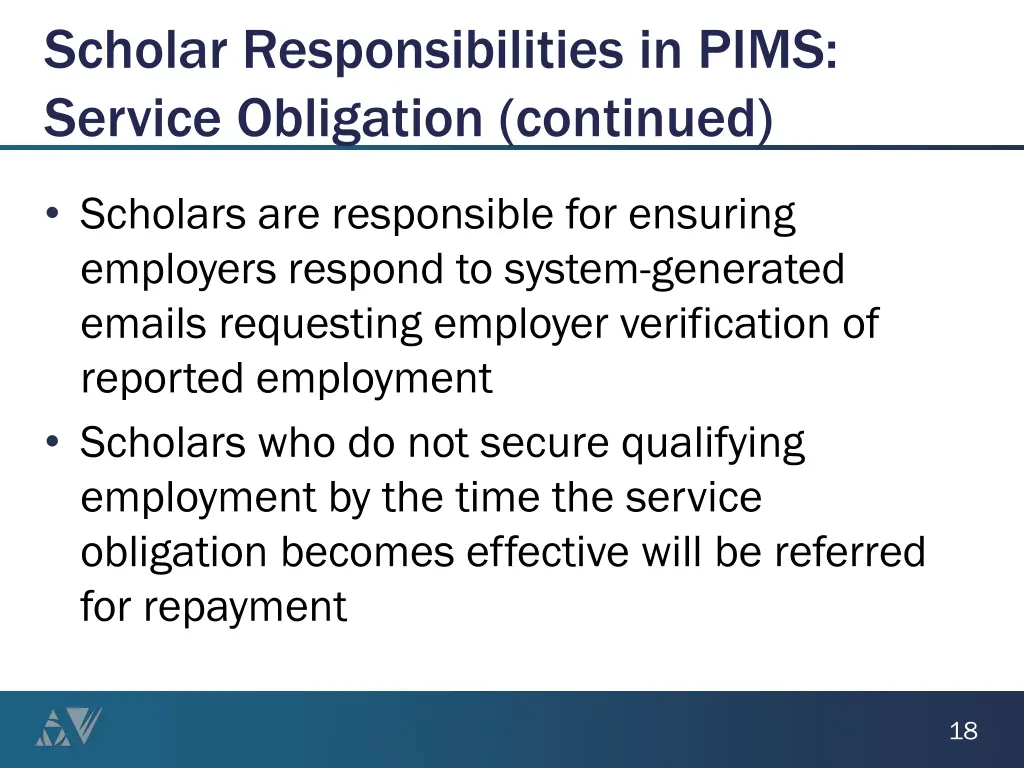 Scholar Responsibilities in PIMS: Service Obligation (continued)

• Scholars are responsible for ensuring employers respond to system-generated emails requesting employer verification of reported employment
• Scholars who do not secure qualifying employment by the time the service obligation becomes effective will be referred for repayment

18